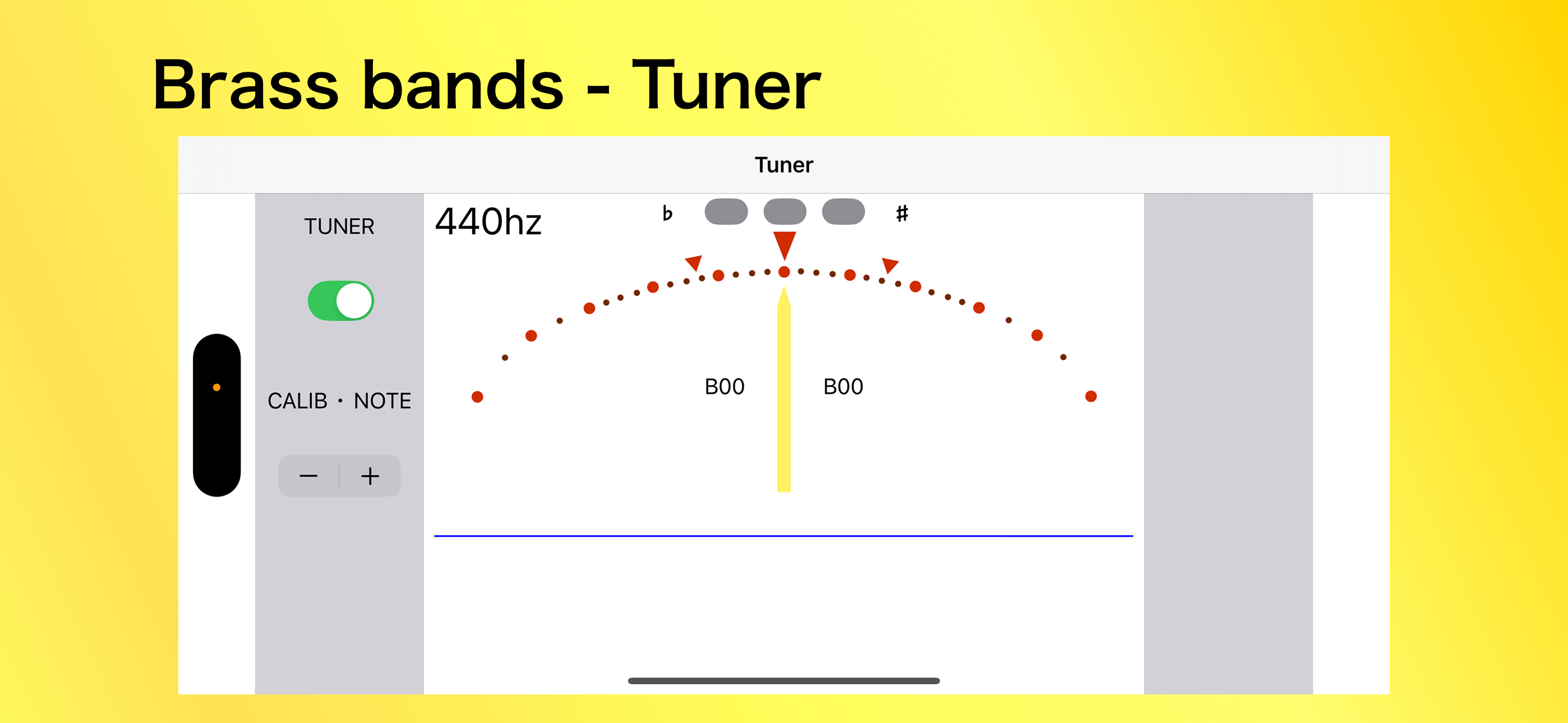 Brass bands - Tuner

Tuner

TUNER

CALIB · NOTE

−

+

440hz

♭

♯

B00

B00